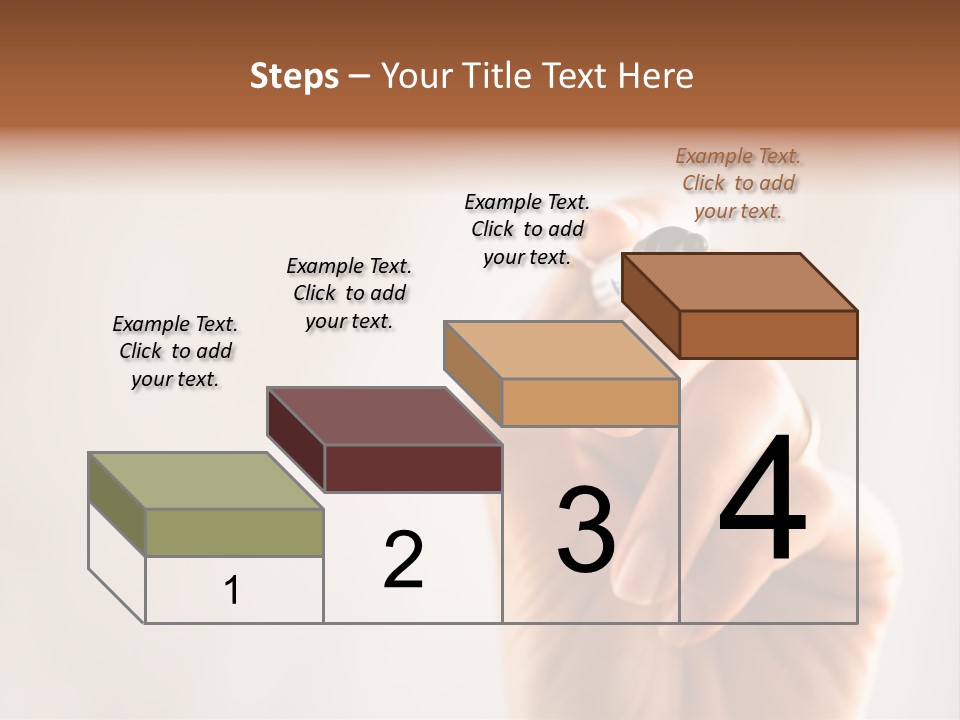 Steps – Your Title Text Here

Example Text. Click to add your text.

Example Text. Click to add your text.

Example Text. Click to add your text.

Example Text. Click to add your text.

1

2

3

4